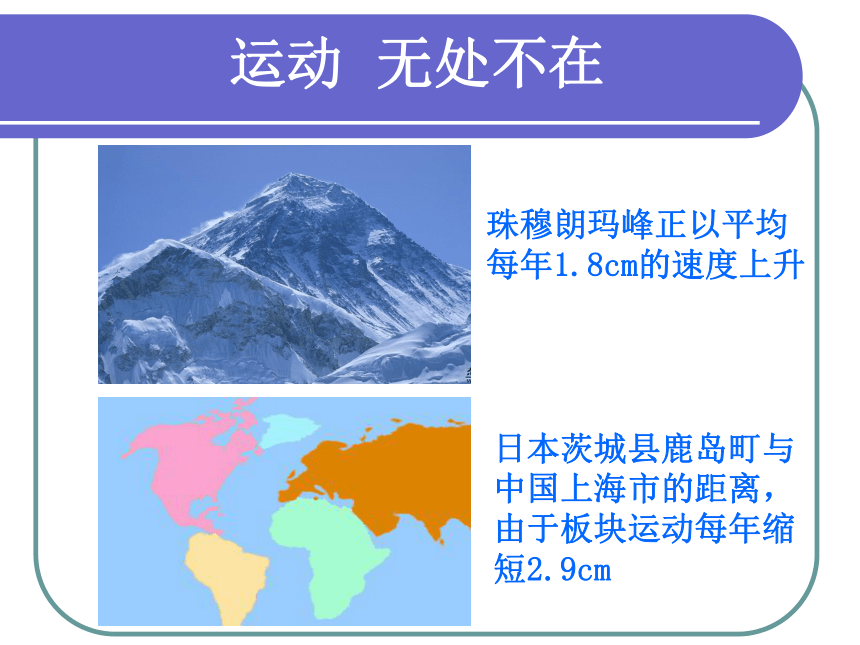 运动  无处不在

珠穆朗玛峰正以平均每年1.8cm的速度上升

日本茨城县鹿岛町与中国上海市的距离，由于板块运动每年缩短2.9cm